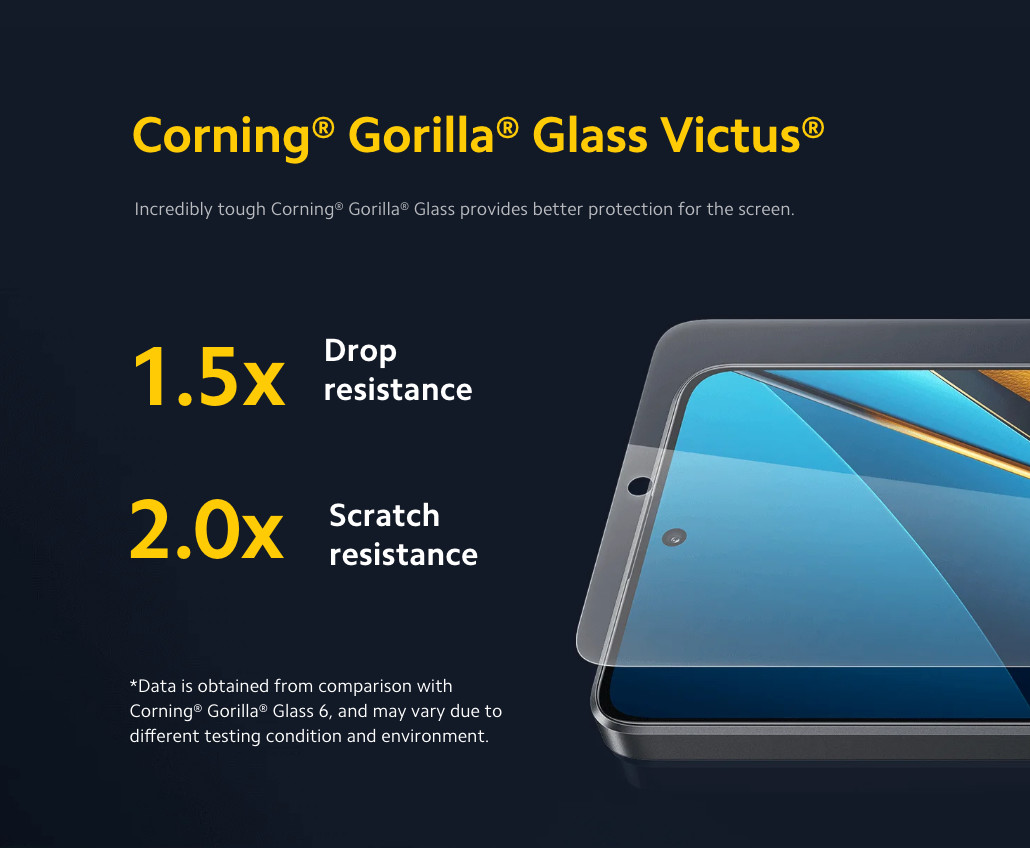 Corning® Gorilla® Glass Victus®

Incredibly tough Corning® Gorilla® Glass provides better protection for the screen.

1.5x Drop resistance

2.0x Scratch resistance

*Data is obtained from comparison with Corning® Gorilla® Glass 6, and may vary due to different testing condition and environment.